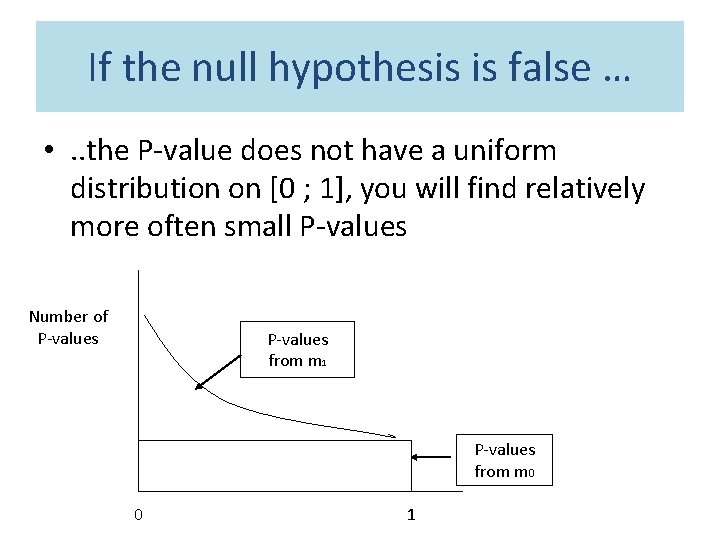 If the null hypothesis is false …

• ..the P-value does not have a uniform distribution on [0 ; 1], you will find relatively more often small P-values

Number of P-values

P-values from $m_1$

P-values from $m_0$

0

1